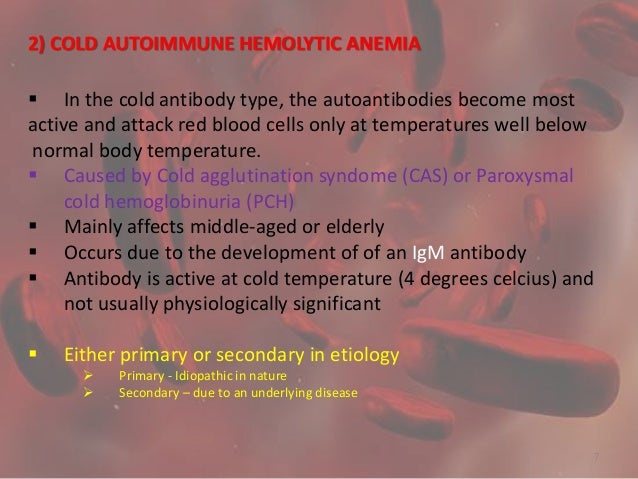 2) COLD AUTOIMMUNE HEMOLYTIC ANEMIA

▪ In the cold antibody type, the autoantibodies become most active and attack red blood cells only at temperatures well below normal body temperature.

▪ Caused by Cold agglutination syndome (CAS) or Paroxysmal cold hemoglobinuria (PCH)
▪ Mainly affects middle-aged or elderly
▪ Occurs due to the development of of an IgM antibody
▪ Antibody is active at cold temperature (4 degrees celcius) and not usually physiologically significant

▪ Either primary or secondary in etiology
➢ Primary - Idiopathic in nature
➢ Secondary – due to an underlying disease

7